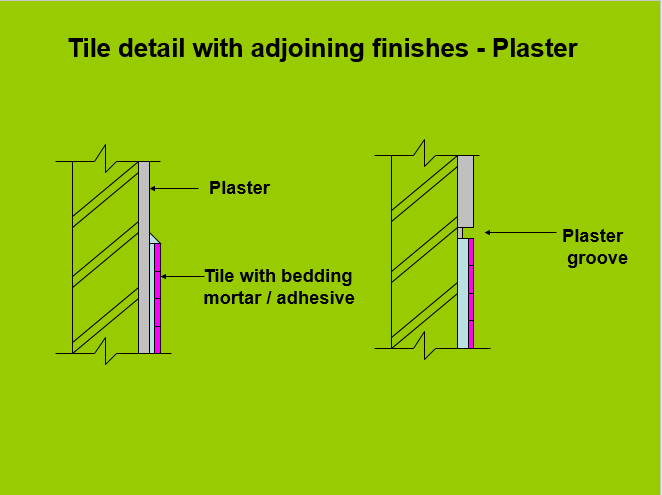 Tile detail with adjoining finishes - Plaster

Plaster

Tile with bedding mortar / adhesive

Plaster groove